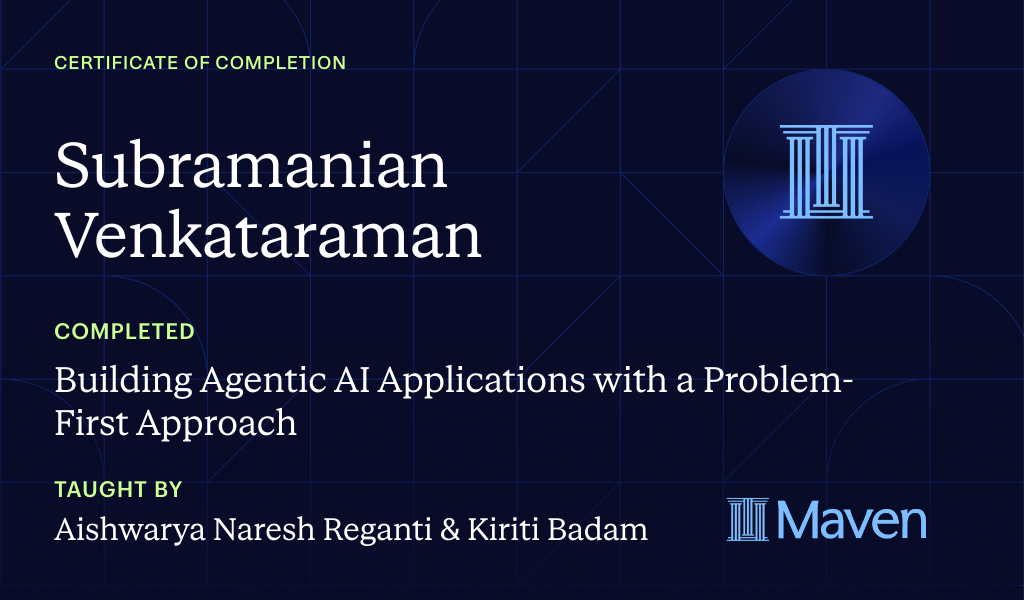 CERTIFICATE OF COMPLETION

Subramanian Venkataraman

COMPLETED

Building Agentic AI Applications with a Problem-First Approach

TAUGHT BY

Aishwarya Naresh Reganti & Kiriti Badam

Maven